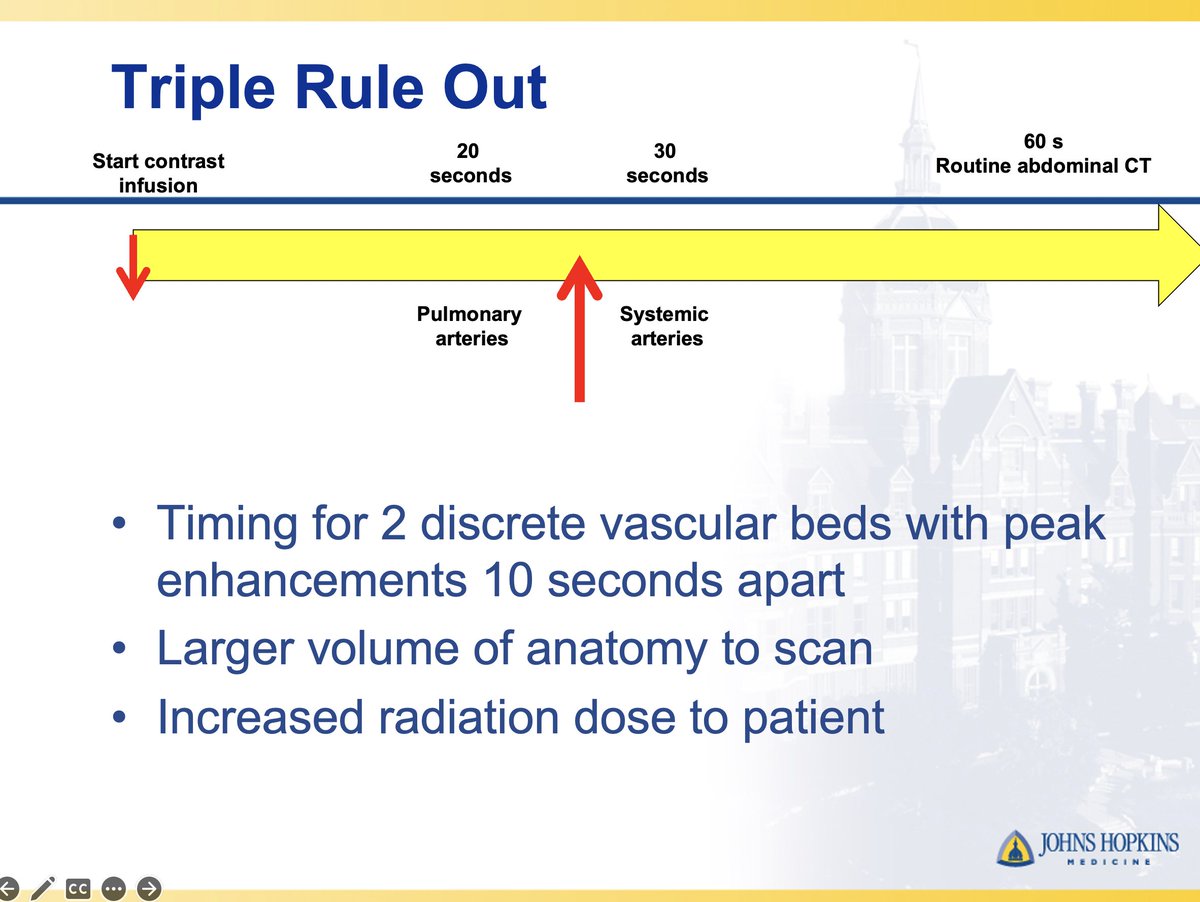 Triple Rule Out

Start contrast infusion

20 seconds

30 seconds

60 s
Routine abdominal CT

Pulmonary arteries

Systemic arteries

• Timing for 2 discrete vascular beds with peak enhancements 10 seconds apart
• Larger volume of anatomy to scan
• Increased radiation dose to patient

JOHNS HOPKINS
MEDICINE

CC